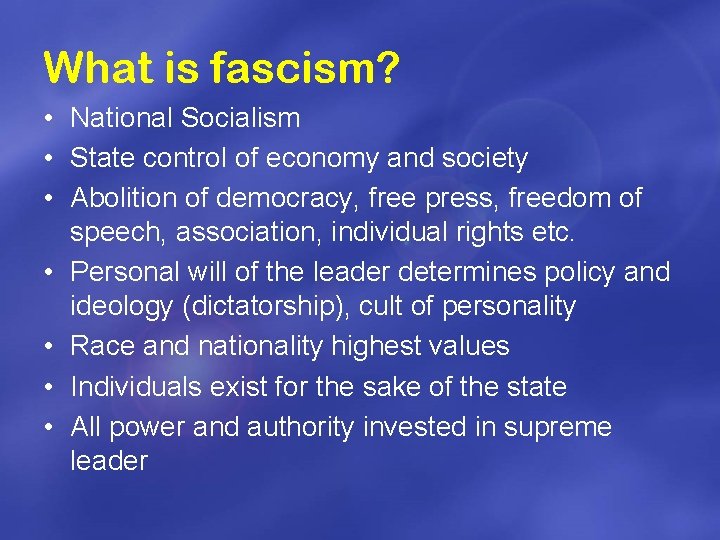 What is fascism?

• National Socialism
• State control of economy and society
• Abolition of democracy, free press, freedom of speech, association, individual rights etc.
• Personal will of the leader determines policy and ideology (dictatorship), cult of personality
• Race and nationality highest values
• Individuals exist for the sake of the state
• All power and authority invested in supreme leader